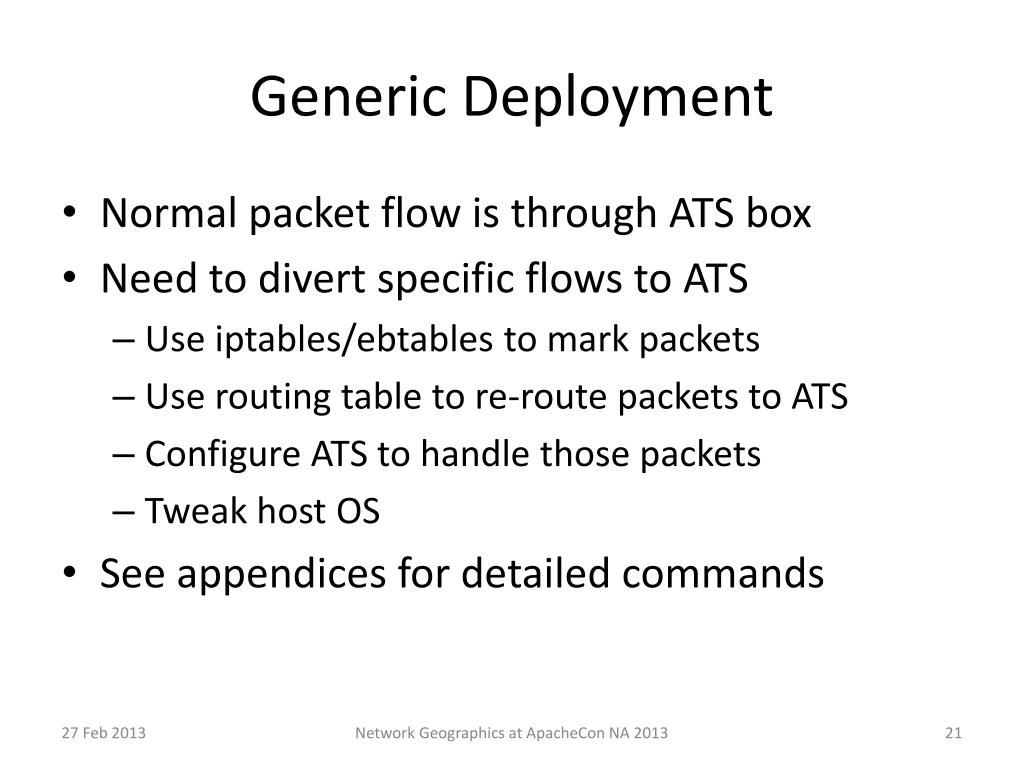 Generic Deployment

• Normal packet flow is through ATS box
• Need to divert specific flows to ATS
– Use iptables/ebtables to mark packets
– Use routing table to re-route packets to ATS
– Configure ATS to handle those packets
– Tweak host OS
• See appendices for detailed commands

27 Feb 2013
Network Geographics at ApacheCon NA 2013
21